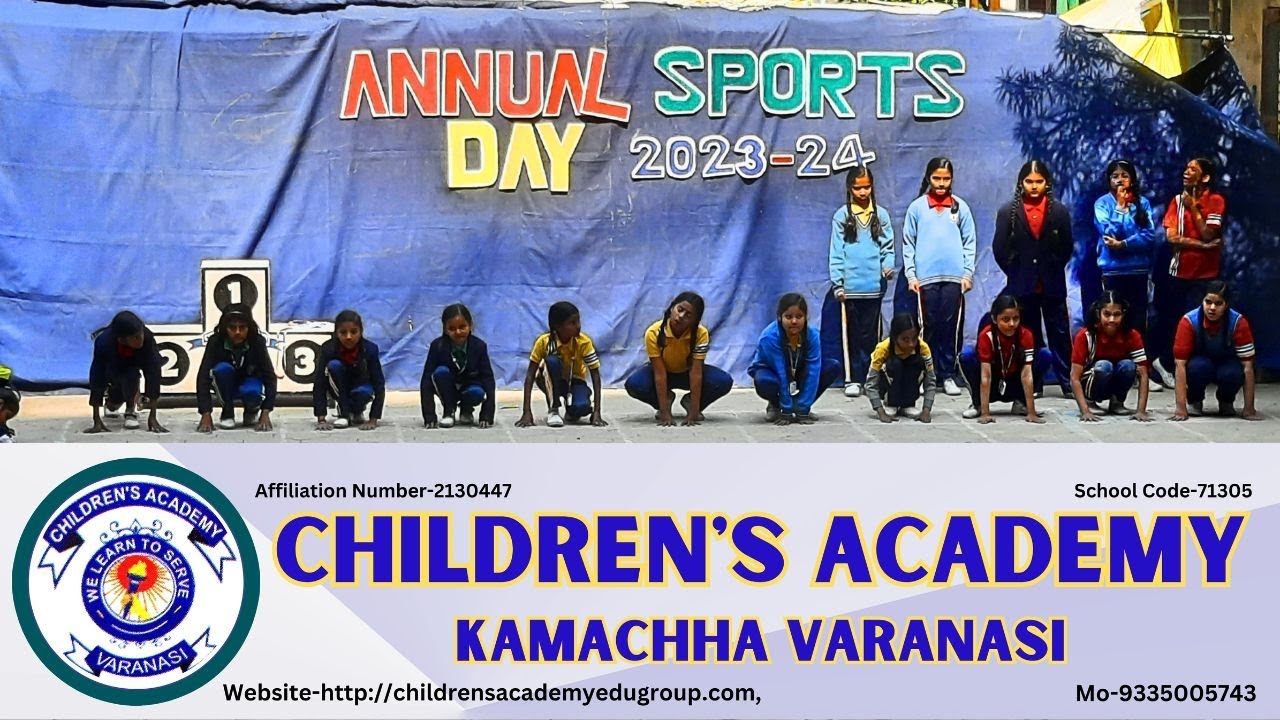 ANNUAL SPORTS DAY 2023-24

1 2 3

CHILDREN'S ACADEMY
WE LEARN TO SERVE
VARANASI

Affiliation Number-2130447

School Code-71305

CHILDREN'S ACADEMY
KAMACHHA VARANASI

Website-http://childrensacademyedugroup.com,

Mo-9335005743